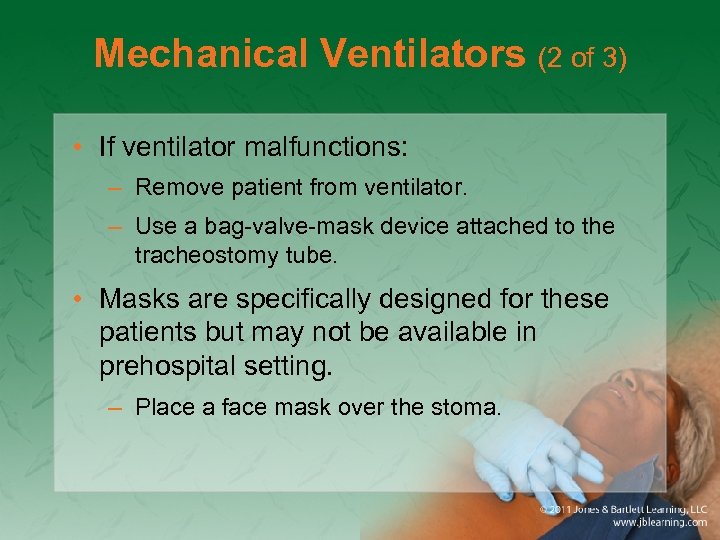 Mechanical Ventilators (2 of 3)

• If ventilator malfunctions:
– Remove patient from ventilator.
– Use a bag-valve-mask device attached to the tracheostomy tube.

• Masks are specifically designed for these patients but may not be available in prehospital setting.
– Place a face mask over the stoma.

© 2011 Jones & Bartlett Learning, LLC
www.jblearning.com